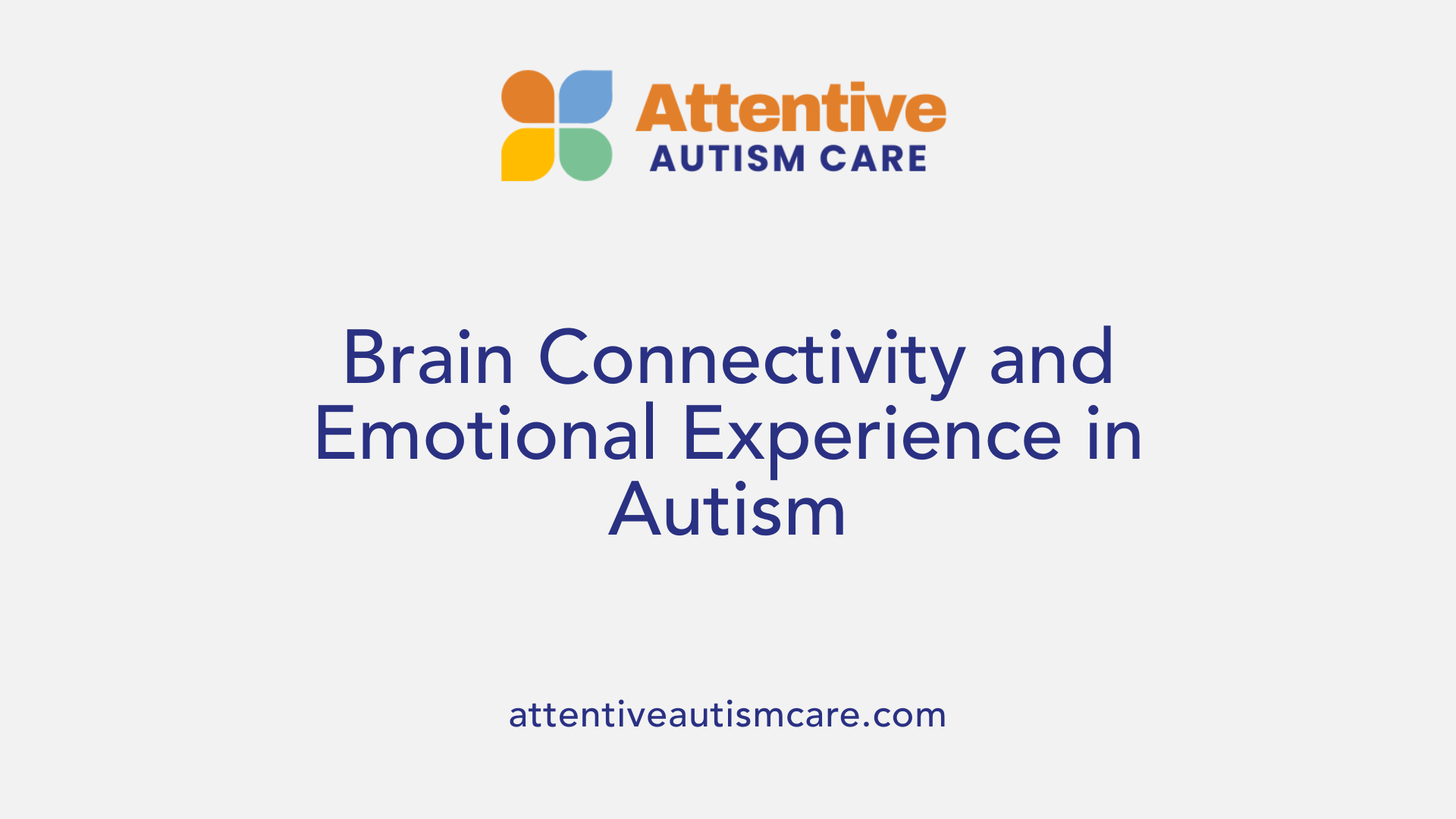 Attentive
AUTISM CARE

Brain Connectivity and Emotional Experience in Autism

attentiveautismcare.com